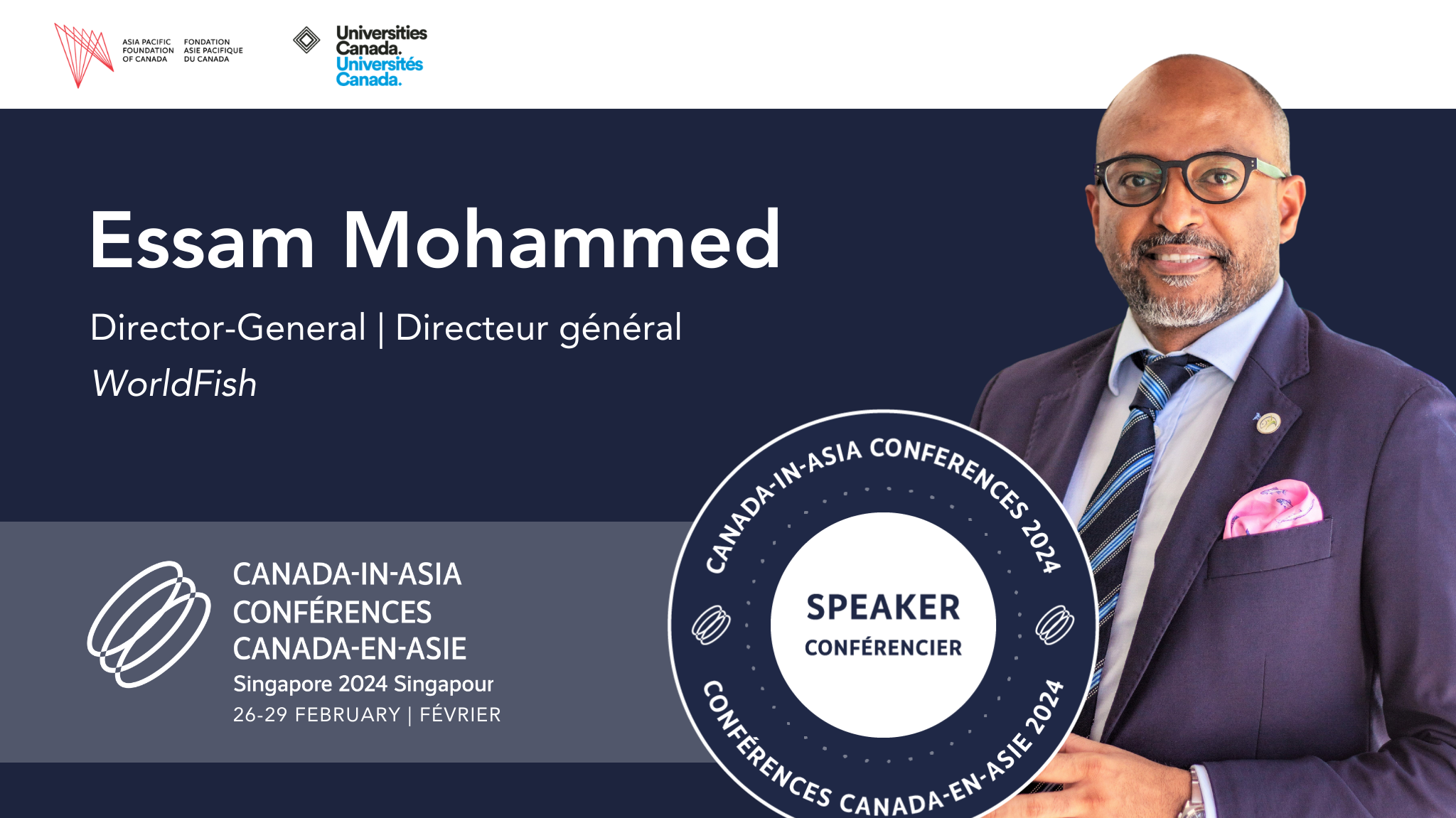 ASIA PACIFIC FOUNDATION OF CANADA

FONDATION ASIE PACIFIQUE DU CANADA

Universities Canada. Universités Canada.

Essam Mohammed

Director-General | Directeur général

WorldFish

CANADA-IN-ASIA CONFÉRENCES CANADA-EN-ASIE

Singapore 2024 Singapour

26-29 FEBRUARY | FÉVRIER

CANADA-IN-ASIA CONFERENCES 2024

SPEAKER

CONFÉRENCIER

CONFÉRENCES CANADA-EN-ASIE 2024